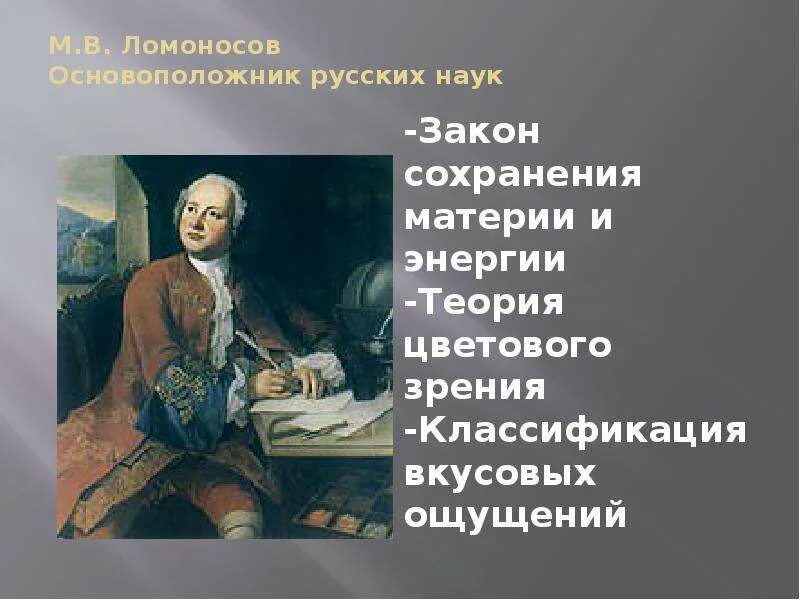 М.В. Ломоносов
Основоположник русских наук

-Закон сохранения материи и энергии
-Теория цветового зрения
-Классификация вкусовых ощущений